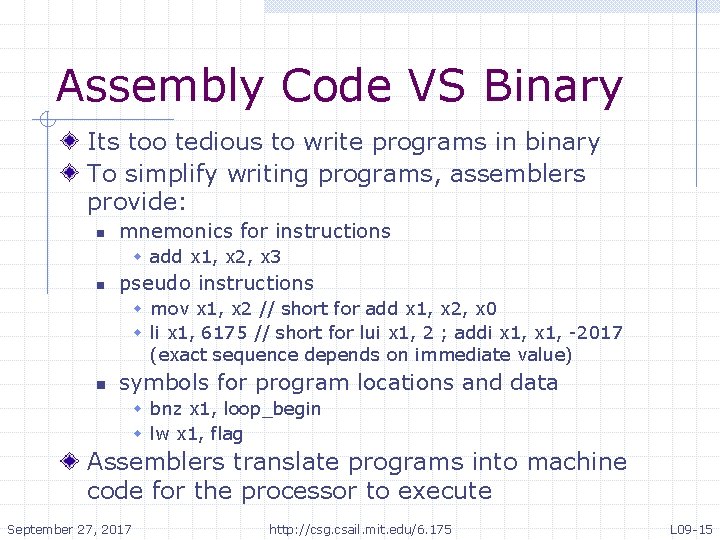 Assembly Code VS Binary

Its too tedious to write programs in binary

To simplify writing programs, assemblers provide:

mnemonics for instructions

add x1, x2, x3

pseudo instructions

mov x1, x2 // short for add x1, x2, x0

li x1, 6175 // short for lui x1, 2 ; addi x1, x1, -2017 (exact sequence depends on immediate value)

symbols for program locations and data

bnz x1, loop_begin

lw x1, flag

Assemblers translate programs into machine code for the processor to execute

September 27, 2017

http://csg.csail.mit.edu/6.175

L09-15